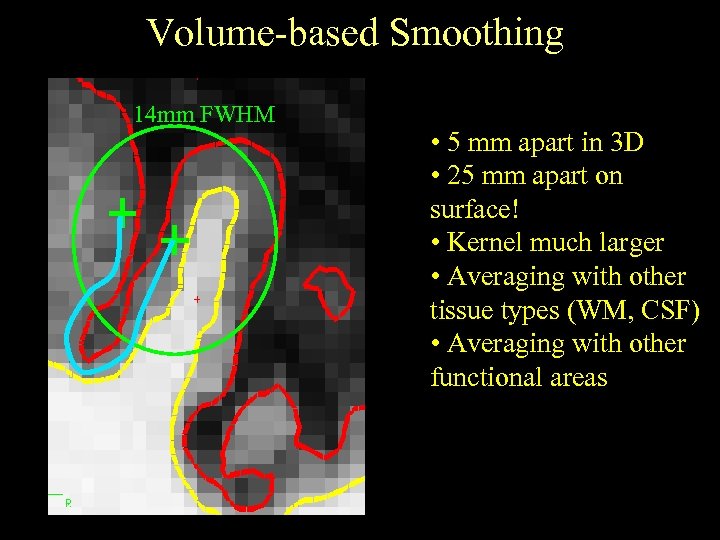 Volume-based Smoothing

14mm FWHM

R

• 5 mm apart in 3D
• 25 mm apart on surface!
• Kernel much larger
• Averaging with other tissue types (WM, CSF)
• Averaging with other functional areas